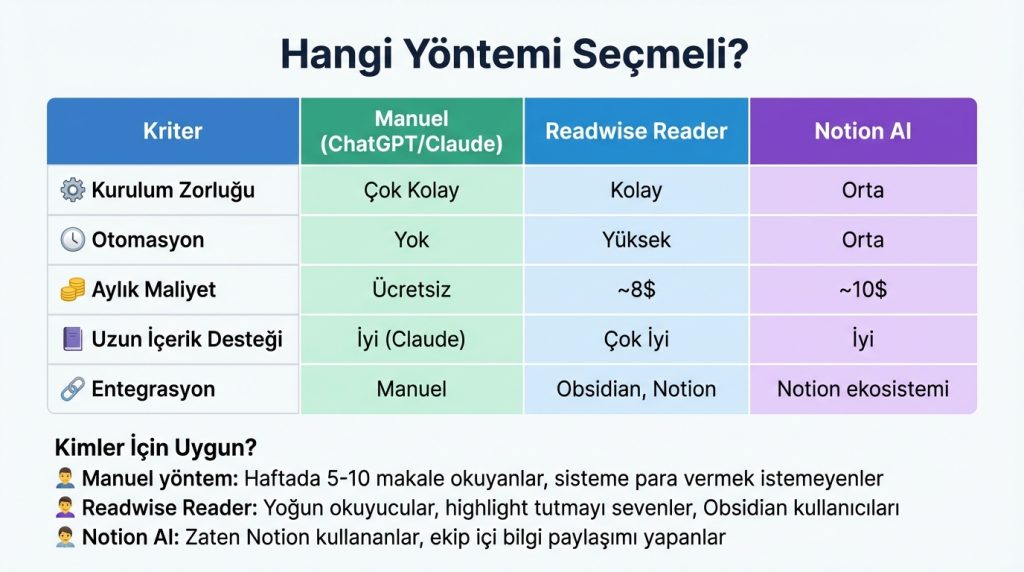 Hangi Yöntemi Seçmeli?

| Kriter | Manuel (ChatGPT/Claude) | Readwise Reader | Notion AI |
|---|---|---|---|
| Kurulum Zorluğu | Çok Kolay | Kolay | Orta |
| Otomasyon | Yok | Yüksek | Orta |
| Aylık Maliyet | Ücretsiz | ~8$ | ~10$ |
| Uzun İçerik Desteği | İyi (Claude) | Çok İyi | İyi |
| Entegrasyon | Manuel | Obsidian, Notion | Notion ekosistemi |

Kimler İçin Uygun?
Manuel yöntem: Haftada 5-10 makale okuyanlar, sisteme para vermek istemeyenler
Readwise Reader: Yoğun okuyucular, highlight tutmayı sevenler, Obsidian kullanıcıları
Notion AI: Zaten Notion kullananlar, ekip içi bilgi paylaşımı yapanlar